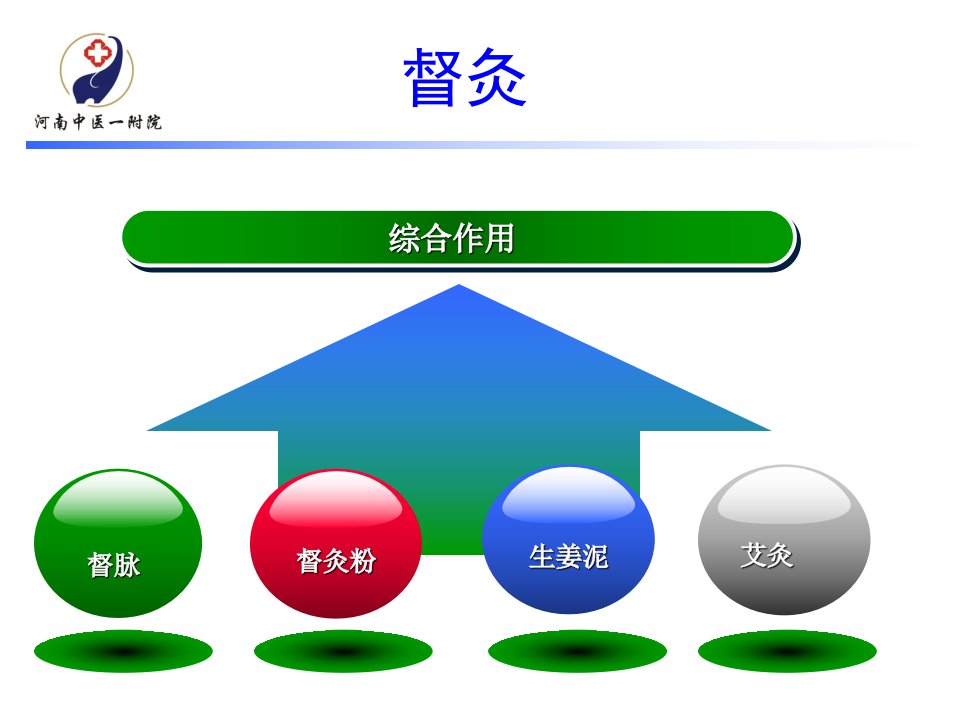 河南中医一附院

督灸

综合作用

督脉

督灸粉

生姜泥

艾灸